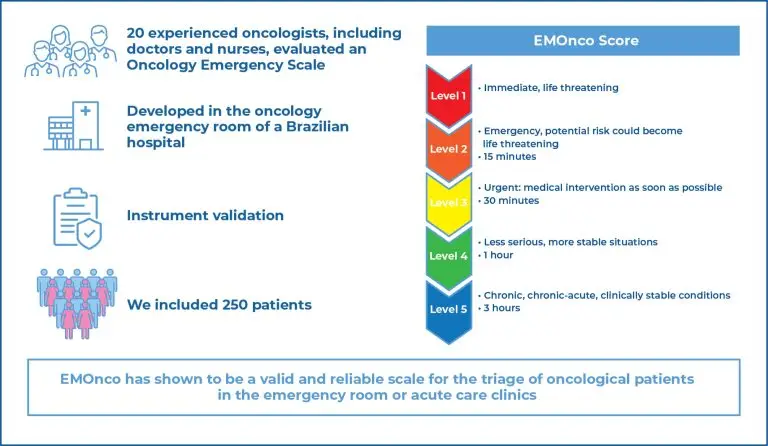 20 experienced oncologists, including doctors and nurses, evaluated an Oncology Emergency Scale

Developed in the oncology emergency room of a Brazilian hospital

Instrument validation

We included 250 patients

EMOnco Score

Level 1
• Immediate, life threatening

Level 2
• Emergency, potential risk could become life threatening
• 15 minutes

Level 3
• Urgent: medical intervention as soon as possible
• 30 minutes

Level 4
• Less serious, more stable situations
• 1 hour

Level 5
• Chronic, chronic-acute, clinically stable conditions
• 3 hours

EMOnco has shown to be a valid and reliable scale for the triage of oncological patients in the emergency room or acute care clinics